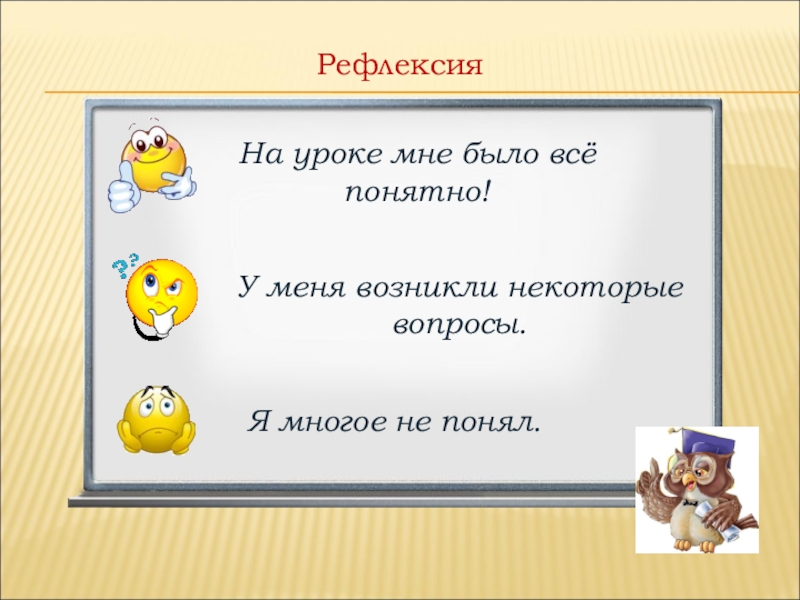 Рефлексия

На уроке мне было всё понятно!

У меня возникли некоторые вопросы.

Я многое не понял.